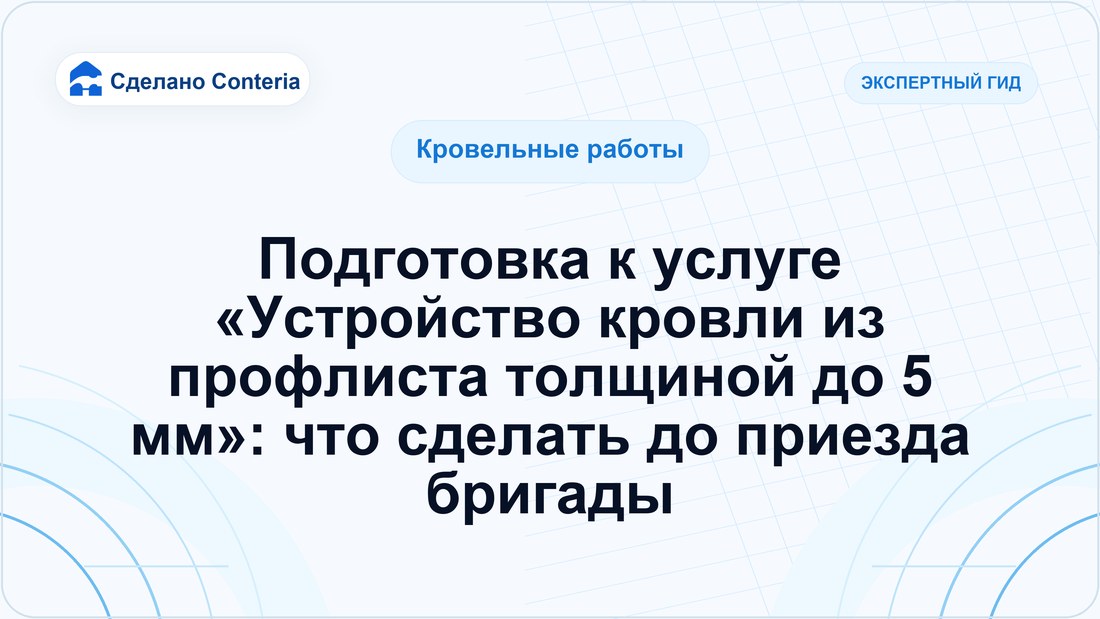 Сделано Conteria

ЭКСПЕРТНЫЙ ГИД

Кровельные работы

Подготовка к услуге «Устройство кровли из профлиста толщиной до 5 мм»: что сделать до приезда бригады